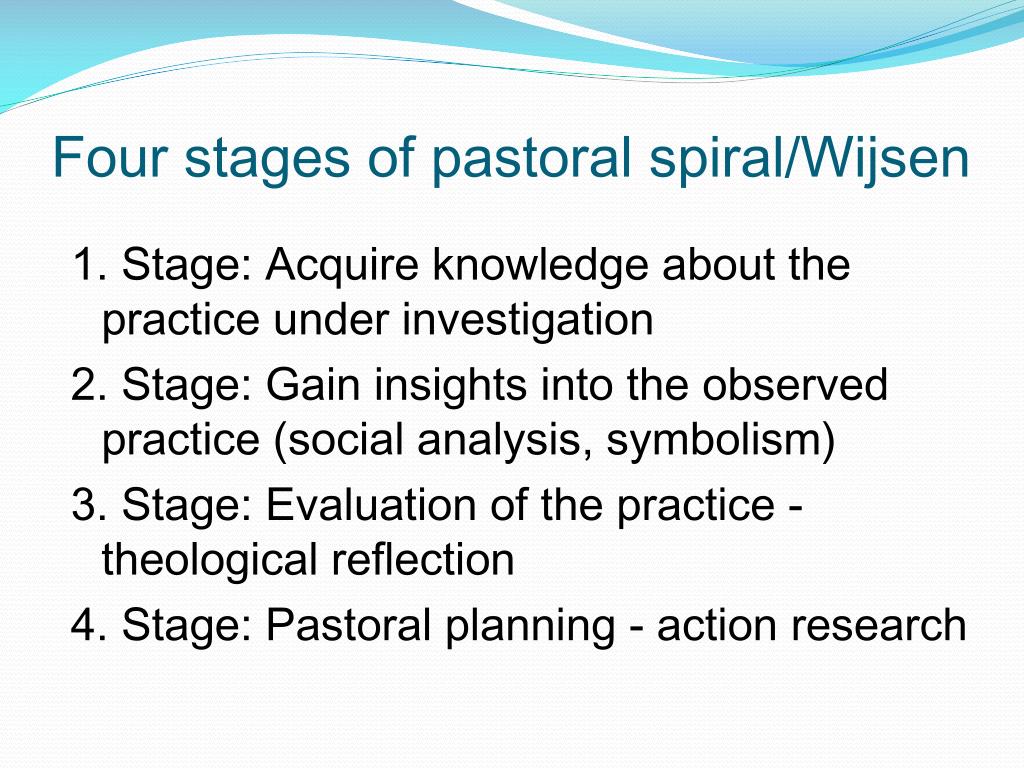 Four stages of pastoral spiral/Wijsen

1. Stage: Acquire knowledge about the practice under investigation
2. Stage: Gain insights into the observed practice (social analysis, symbolism)
3. Stage: Evaluation of the practice - theological reflection
4. Stage: Pastoral planning - action research